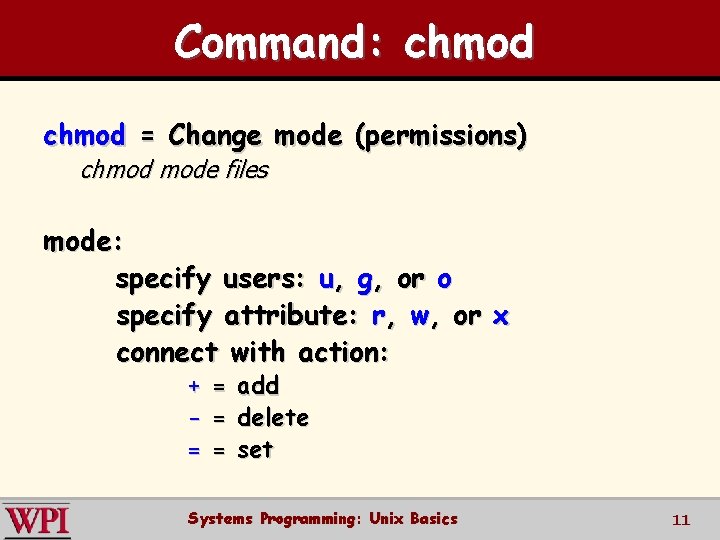 Command: chmod

chmod = Change mode (permissions)
chmod mode files

mode:
specify users: u, g, or o
specify attribute: r, w, or x
connect with action:
+ = add
- = delete
= = set

WPI Systems Programming: Unix Basics 11